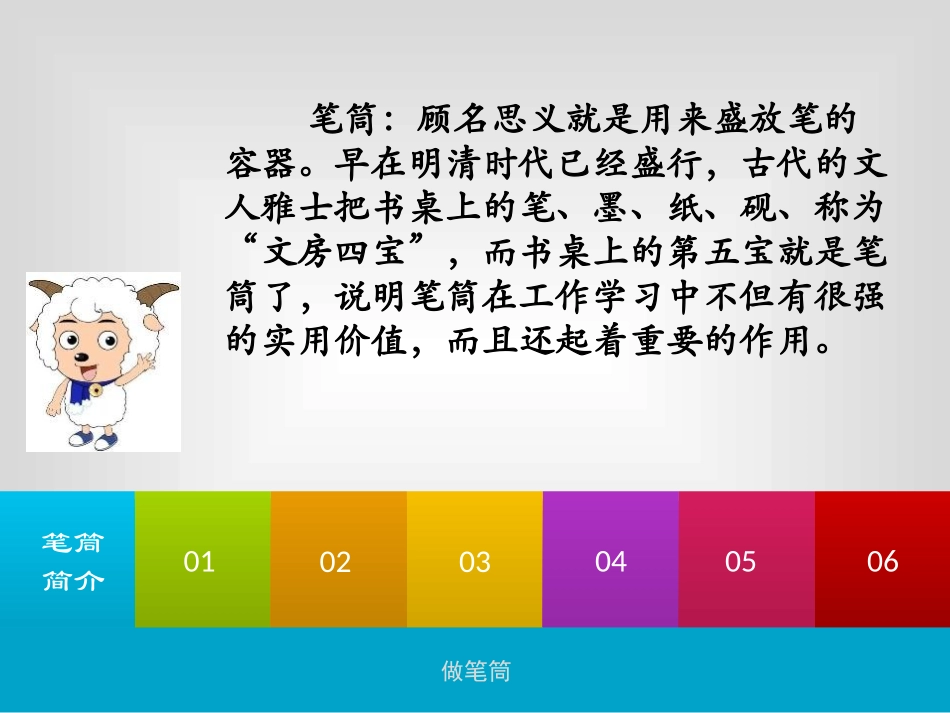 笔筒：顾名思义就是用来盛放笔的容器。早在明清时代已经盛行，古代的文人雅士把书桌上的笔、墨、纸、砚、称为“文房四宝”，而书桌上的第五宝就是笔筒了，说明笔筒在工作学习中不但有很强的实用价值，而且还起着重要的作用。

笔筒简介

01

02

03

04

05

06

做笔筒